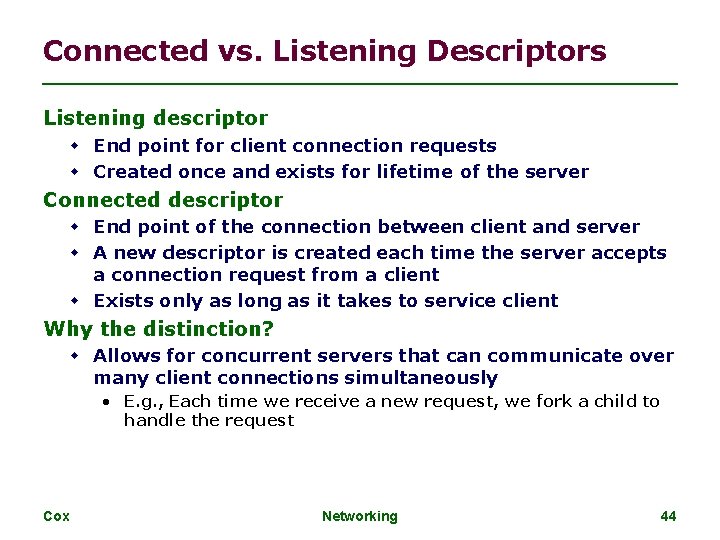 Connected vs. Listening Descriptors

Listening descriptor

- End point for client connection requests
- Created once and exists for lifetime of the server

Connected descriptor

- End point of the connection between client and server
- A new descriptor is created each time the server accepts a connection request from a client
- Exists only as long as it takes to service client

Why the distinction?

- Allows for concurrent servers that can communicate over many client connections simultaneously
  - E.g., Each time we receive a new request, we fork a child to handle the request

Cox

Networking

44